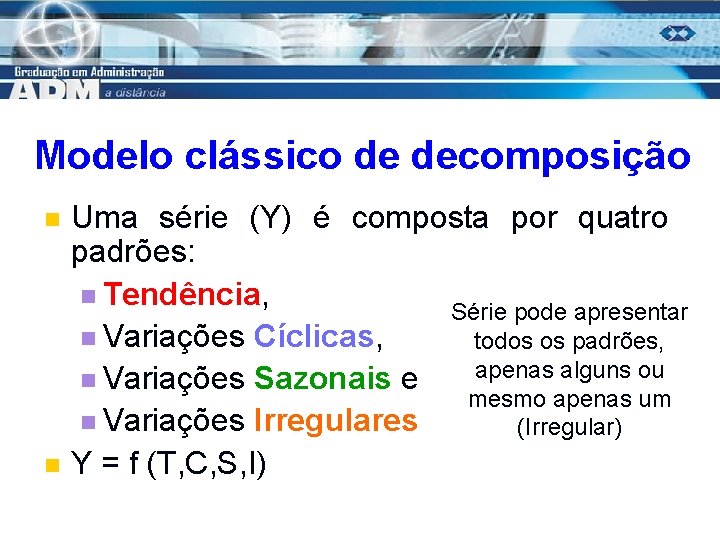 Graduação em Administração
ADM a distância

Modelo clássico de decomposição

Uma série (Y) é composta por quatro padrões:

Tendência,

Variações Cíclicas,

Variações Sazonais e

Variações Irregulares

Y = f (T,C,S,I)

Série pode apresentar todos os padrões, apenas alguns ou mesmo apenas um (Irregular)